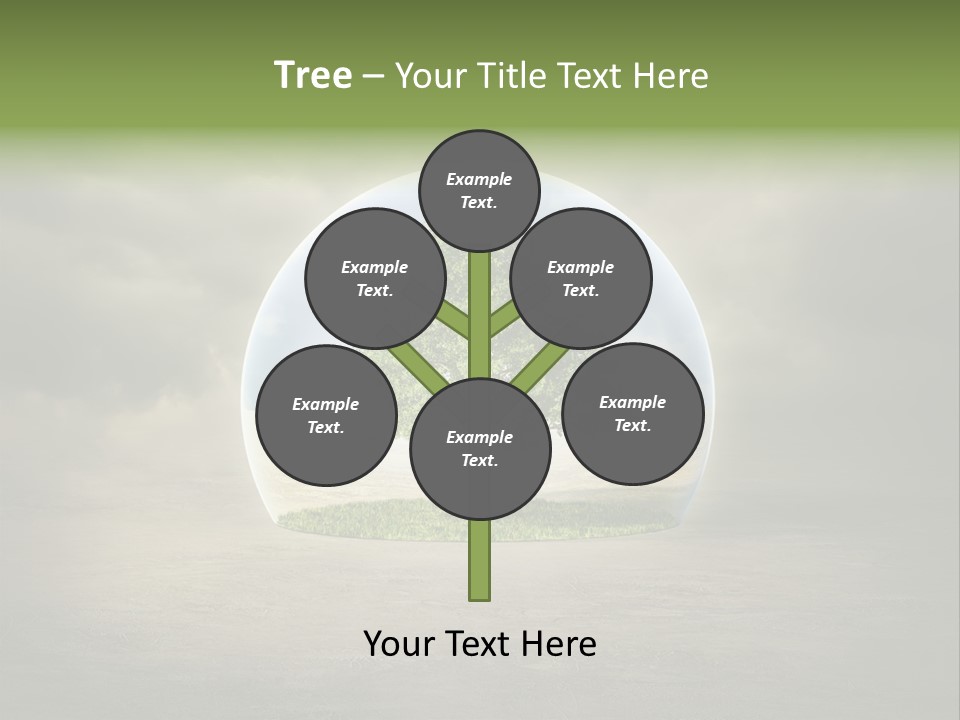 Tree – Your Title Text Here

Example Text.

Example Text.

Example Text.

Example Text.

Example Text.

Example Text.

Your Text Here